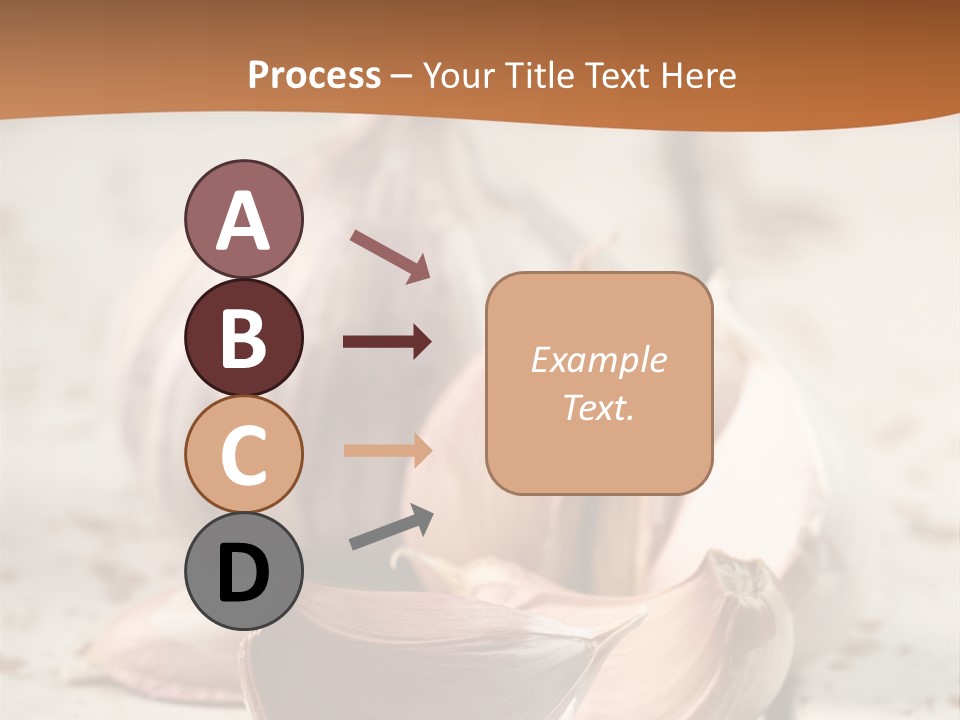 Process – Your Title Text Here

A

B

C

D

Example Text.